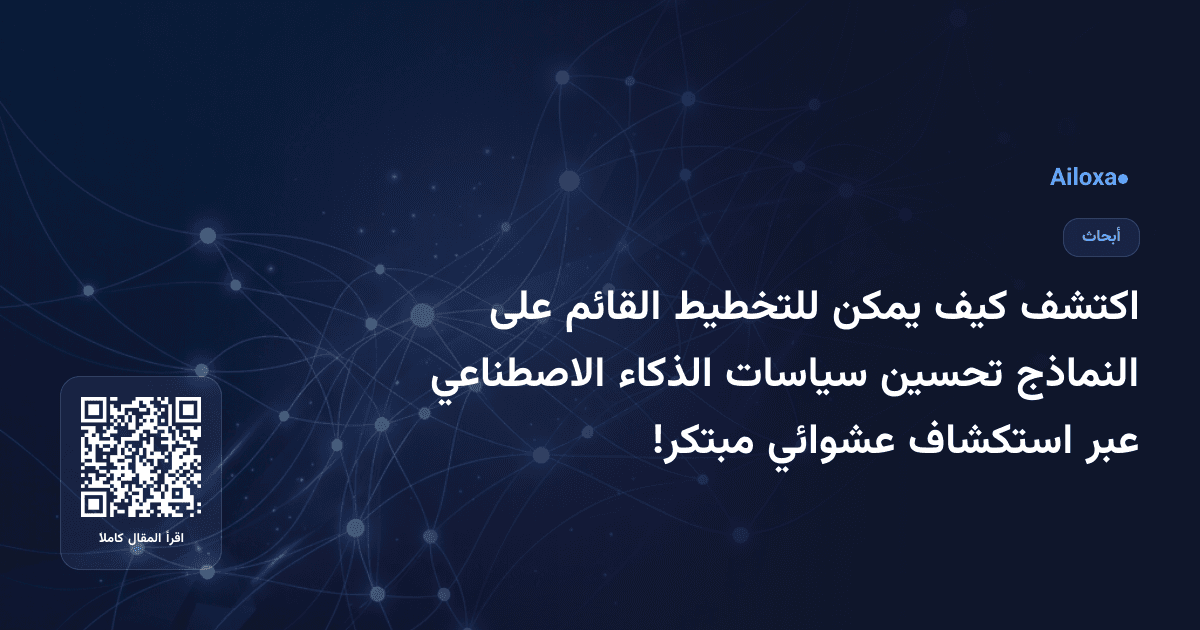 Ailoxa●

أبحاث

اكتشف كيف يمكن للتخطيط القائم على النماذج تحسين سياسات الذكاء الاصطناعي عبر استكشاف عشوائي مبتكر!

اقرأ المقال كاملا